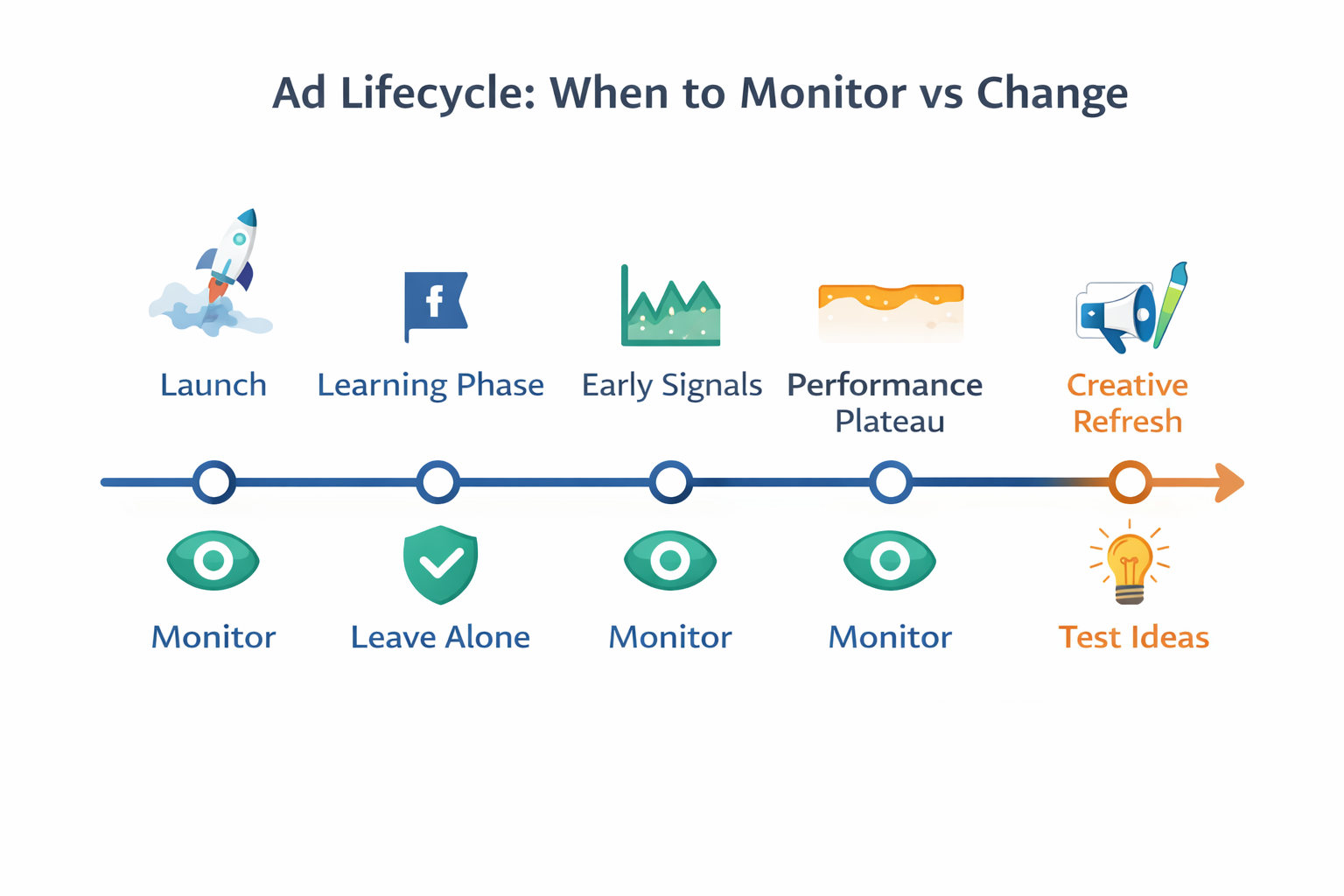 Ad Lifecycle: When to Monitor vs Change

f

Launch

Learning Phase

Early Signals

Performance Plateau

Creative Refresh

Monitor

Leave Alone

Monitor

Monitor

Test Ideas